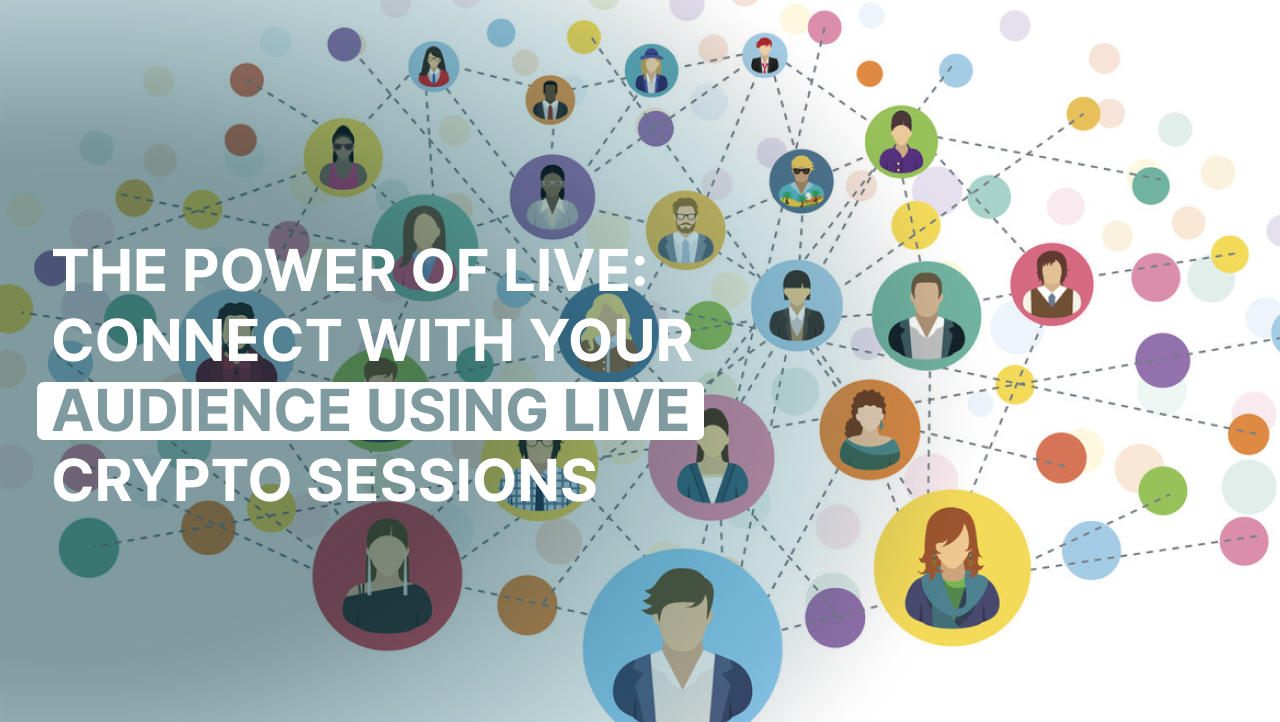 THE POWER OF LIVE: CONNECT WITH YOUR AUDIENCE USING LIVE CRYPTO SESSIONS